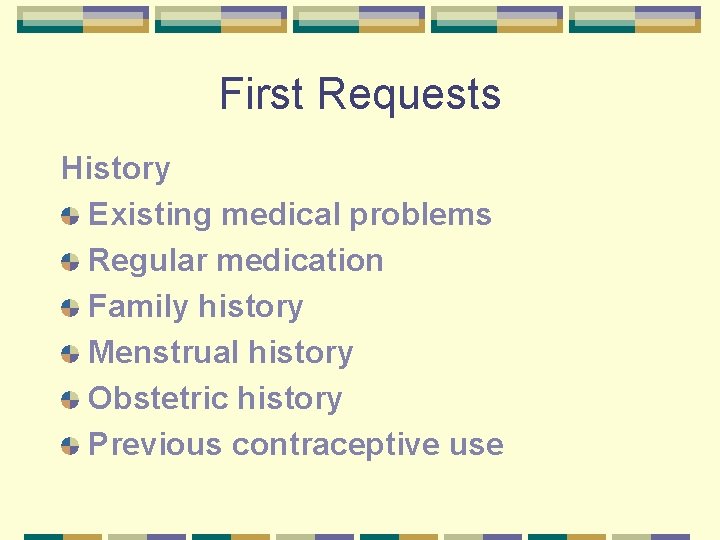 First Requests

History

Existing medical problems

Regular medication

Family history

Menstrual history

Obstetric history

Previous contraceptive use